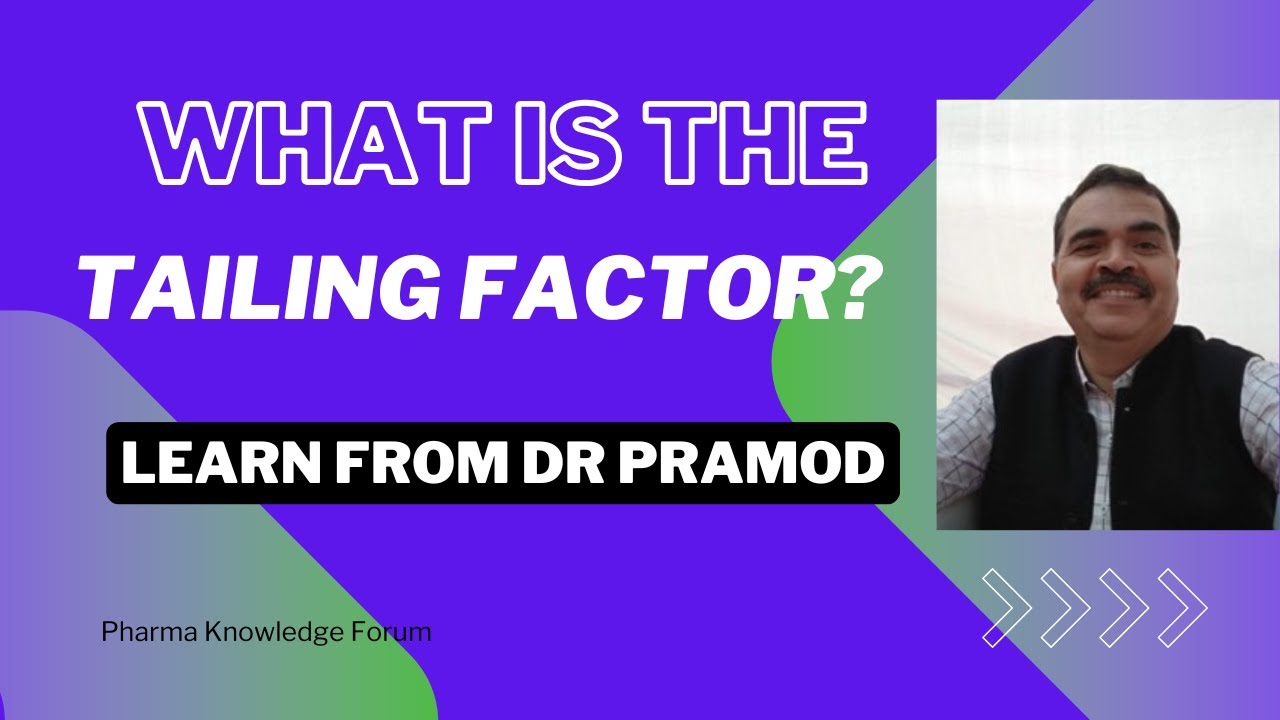 WHAT IS THE
TAILING FACTOR?

LEARN FROM DR PRAMOD

Pharma Knowledge Forum